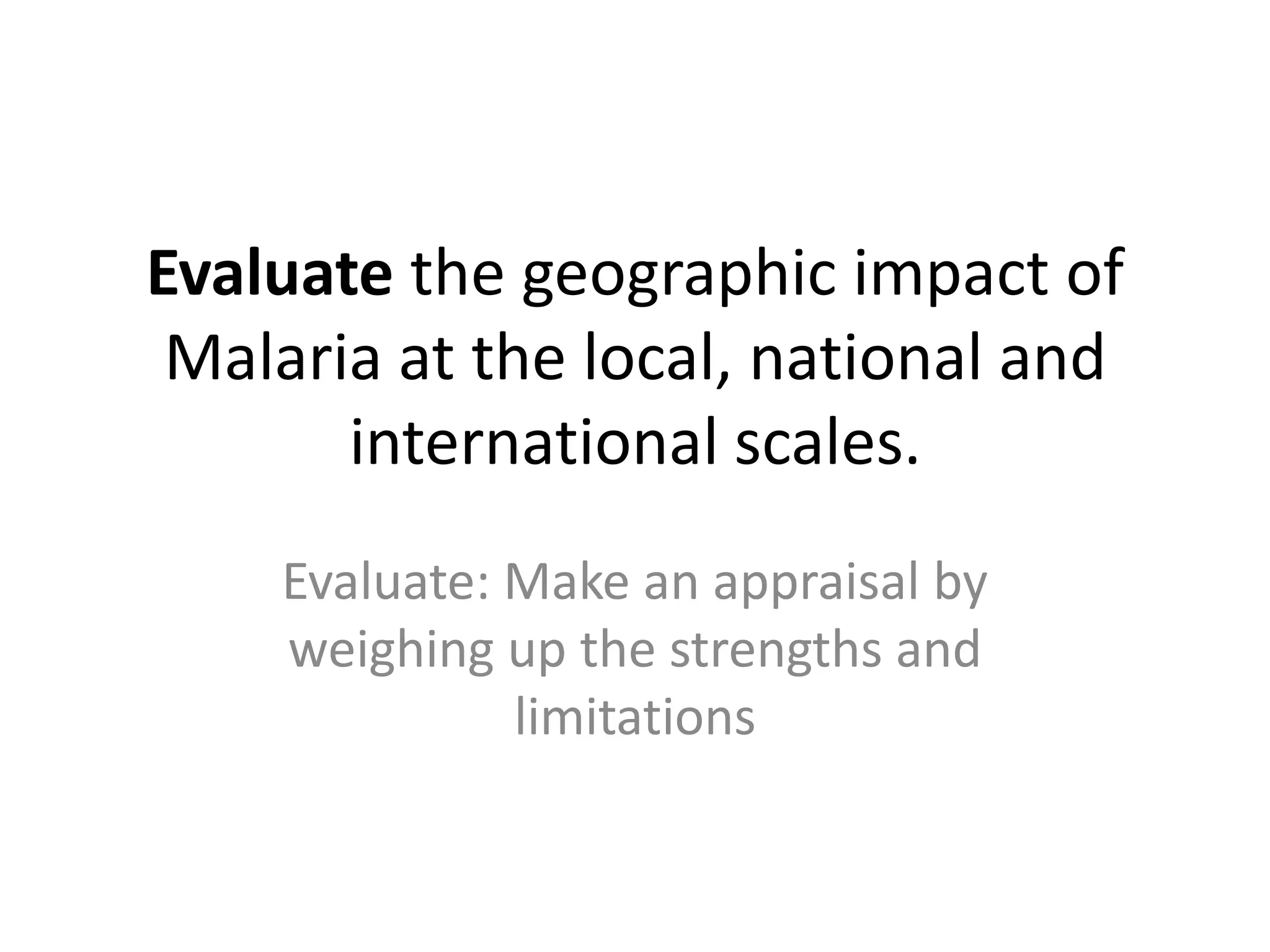 Evaluate the geographic impact of Malaria at the local, national and international scales.

Evaluate: Make an appraisal by weighing up the strengths and limitations